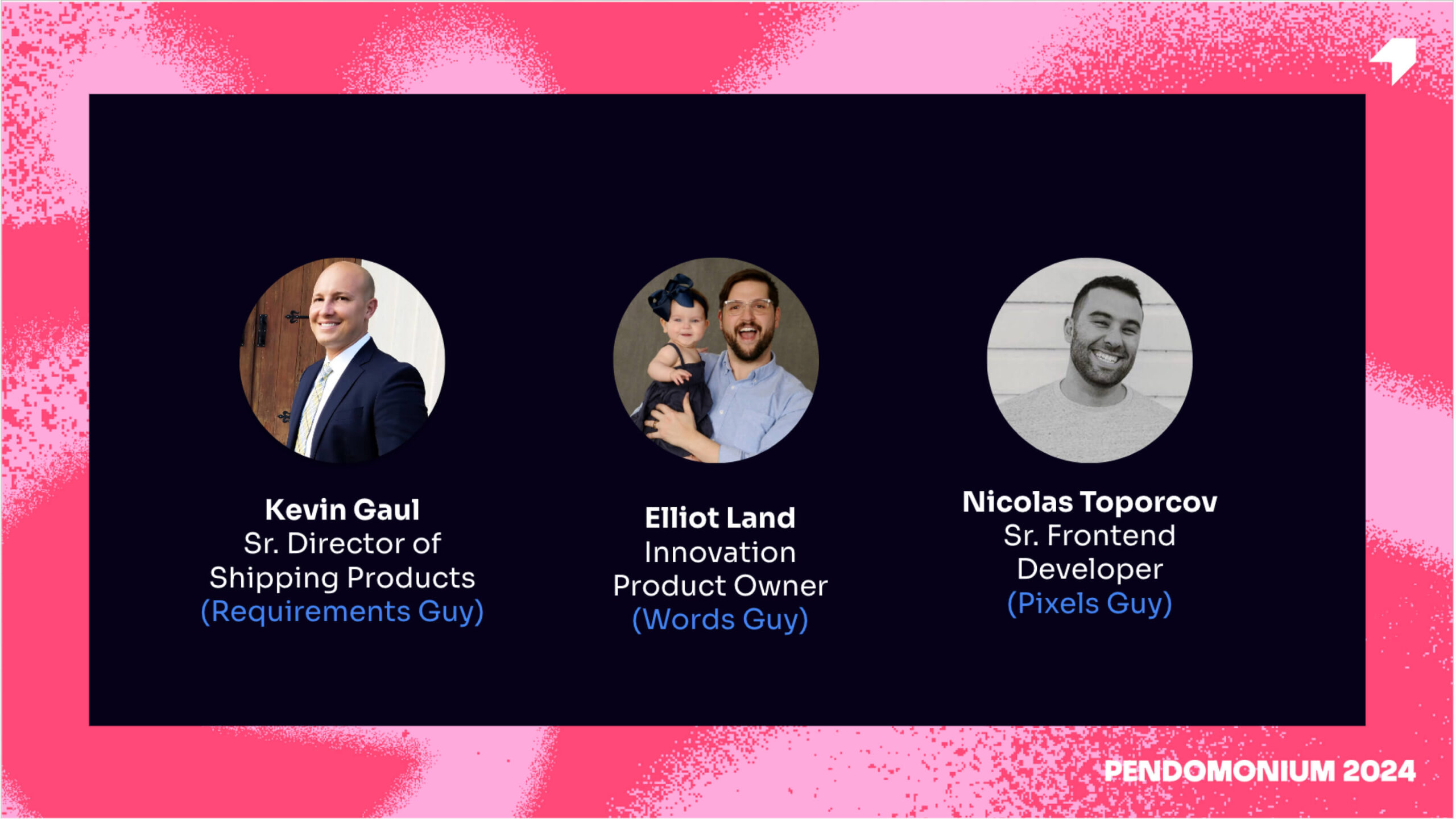 Kevin Gaul
Sr. Director of Shipping Products
(Requirements Guy)

Elliot Land
Innovation Product Owner
(Words Guy)

Nicolas Toporcov
Sr. Frontend Developer
(Pixels Guy)

PENDOMONIUM 2024